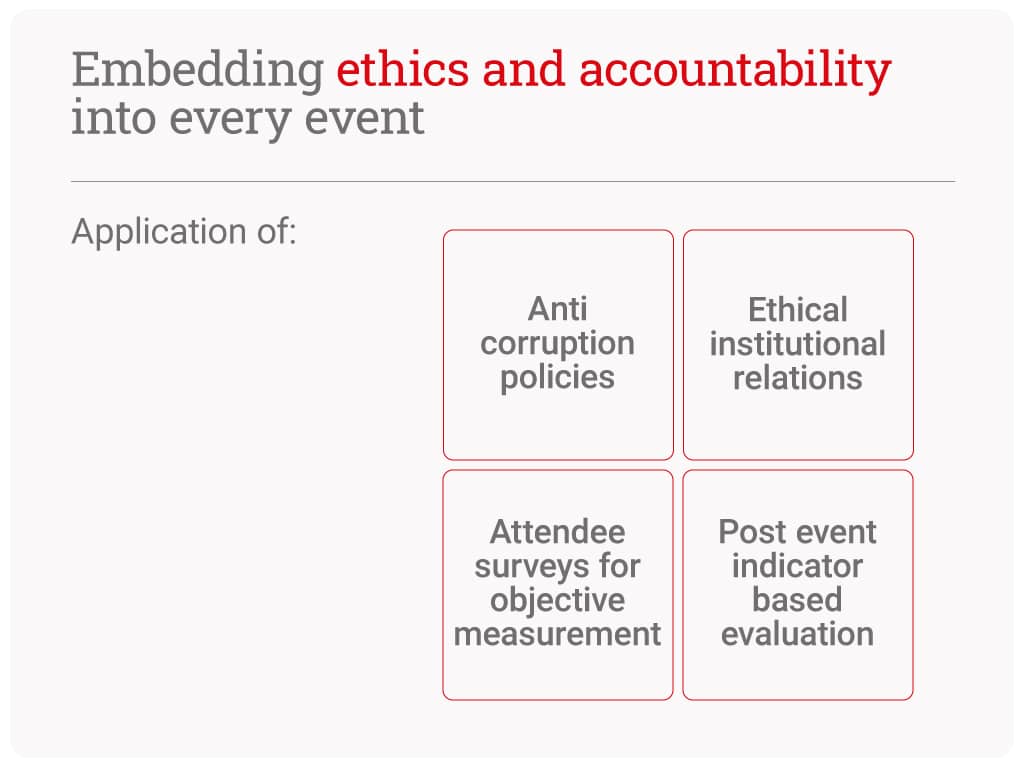 Embedding ethics and accountability into every event

Application of:

Anti corruption policies

Ethical institutional relations

Attendee surveys for objective measurement

Post event indicator based evaluation